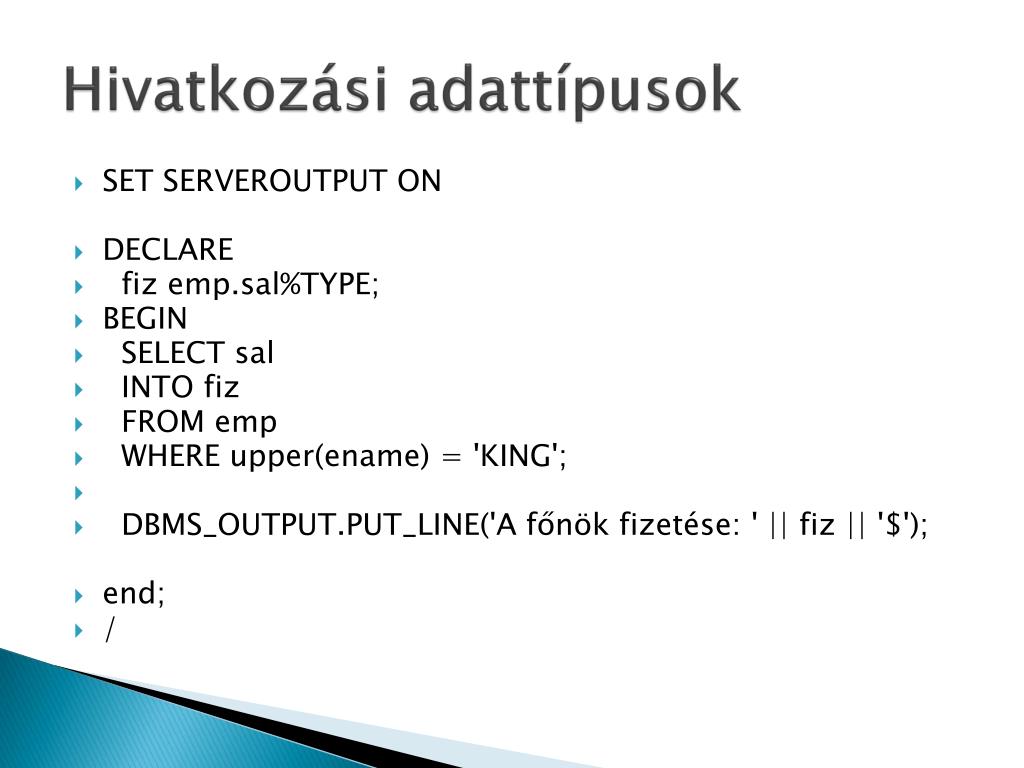 Hivatkozási adattípusok

SET SERVEROUTPUT ON

DECLARE
fiz emp.sal%TYPE;
BEGIN
SELECT sal
INTO fiz
FROM emp
WHERE upper(ename) = 'KING';

DBMS_OUTPUT.PUT_LINE('A főnök fizetése: ' || fiz || '$');

end;
/